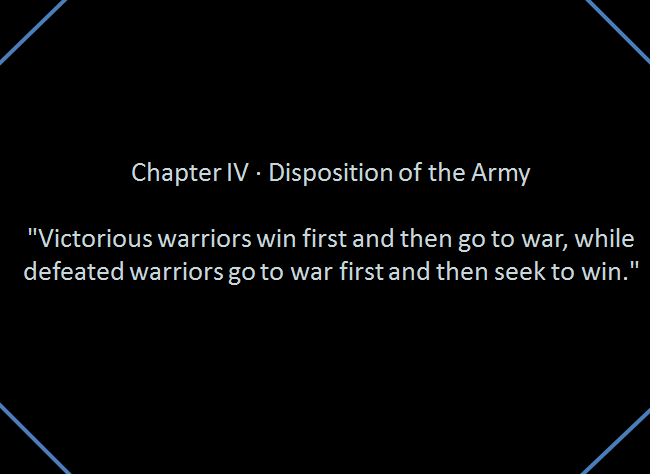 Chapter IV · Disposition of the Army

"Victorious warriors win first and then go to war, while defeated warriors go to war first and then seek to win."